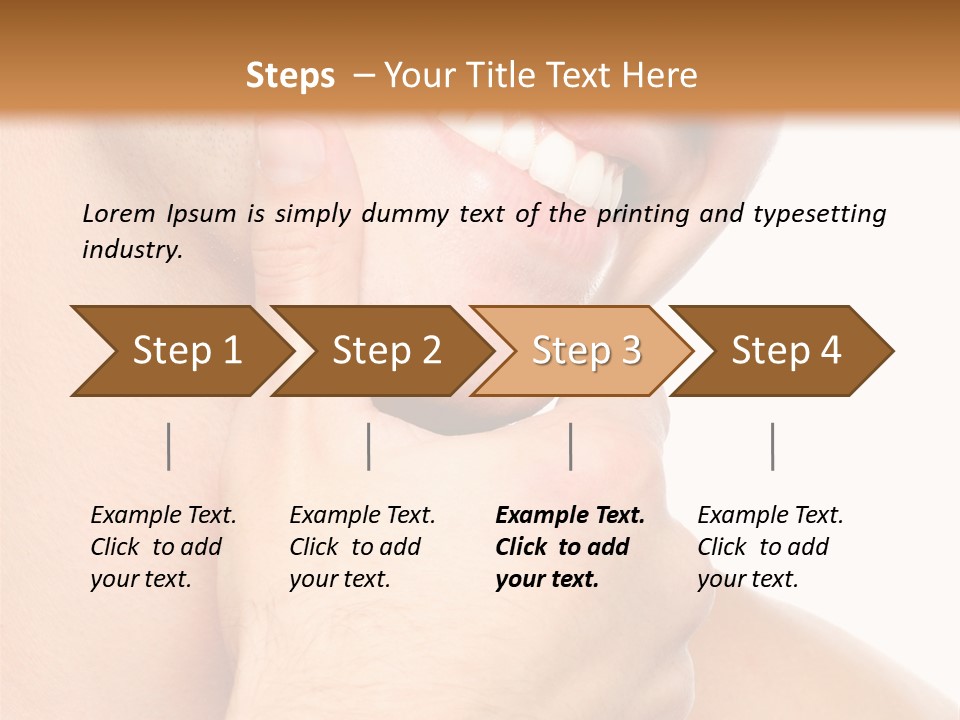 Steps – Your Title Text Here

Lorem Ipsum is simply dummy text of the printing and typesetting industry.

Step 1

Step 2

Step 3

Step 4

Example Text. Click to add your text.

Example Text. Click to add your text.

Example Text. Click to add your text.

Example Text. Click to add your text.